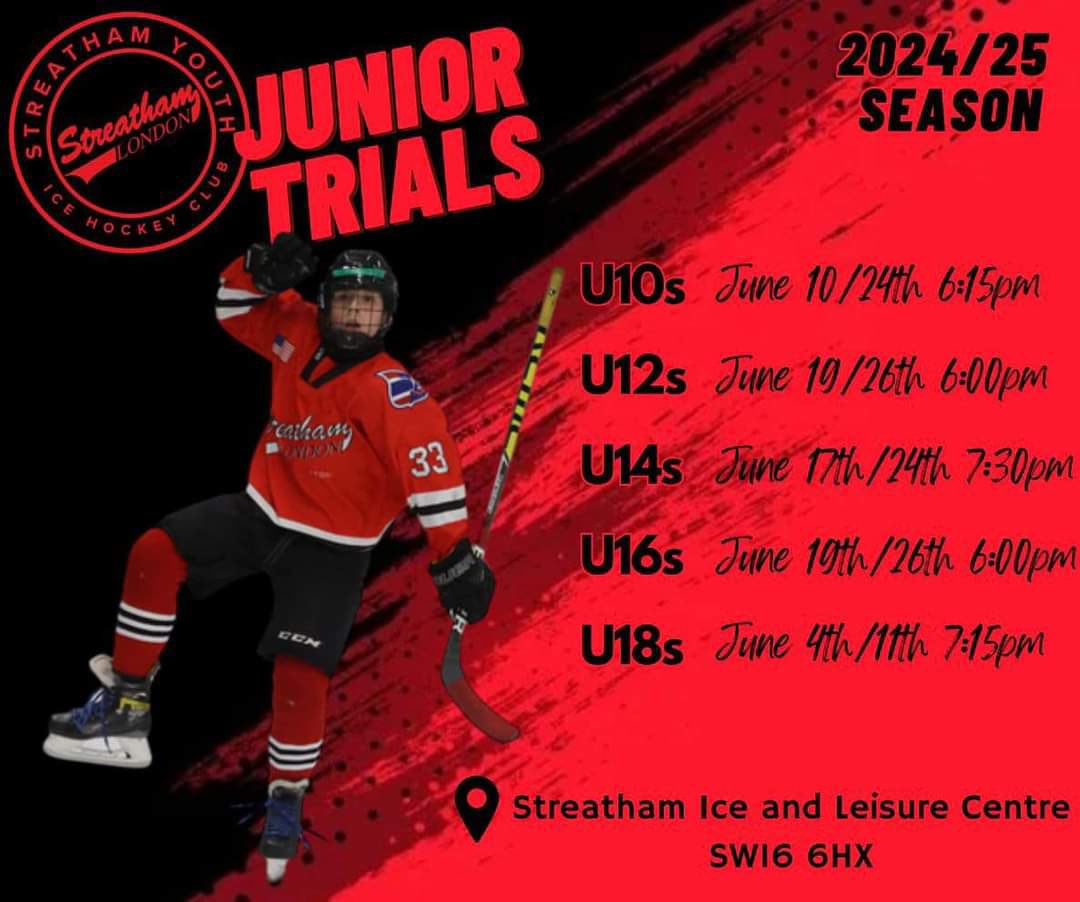 STREATHAM YOUTH
Streatham
LONDON
ICE HOCKEY CLUB

JUNIOR TRIALS

2024/25 SEASON

Streatham LONDON 33 CCM

U10s June 10/24th 6:15pm
U12s June 19/26th 6:00pm
U14s June 17th/24th 7:30pm
U16s June 19th/26th 6:00pm
U18s June 4th/11th 7:15pm

Streatham Ice and Leisure Centre
SW16 6HX